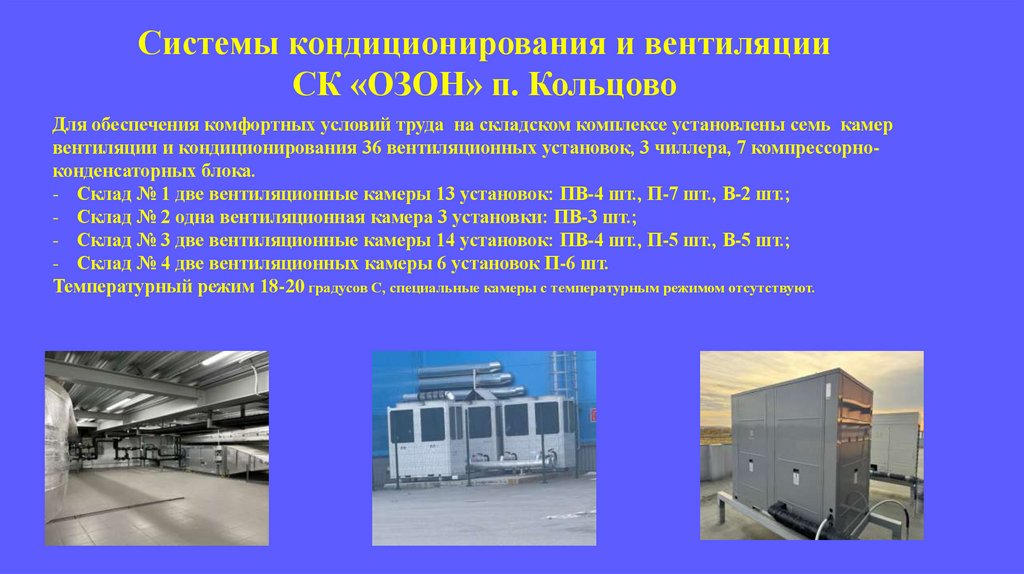 Системы кондиционирования и вентиляции
СК «ОЗОН» п. Кольцово

Для обеспечения комфортных условий труда на складском комплексе установлены семь камер вентиляции и кондиционирования 36 вентиляционных установок, 3 чиллера, 7 компрессорно-конденсаторных блока.
- Склад № 1 две вентиляционные камеры 13 установок: ПВ-4 шт., П-7 шт., В-2 шт.;
- Склад № 2 одна вентиляционная камера 3 установки: ПВ-3 шт.;
- Склад № 3 две вентиляционные камеры 14 установок: ПВ-4 шт., П-5 шт., В-5 шт.;
- Склад № 4 две вентиляционных камеры 6 установок П-6 шт.
Температурный режим 18-20 градусов С, специальные камеры с температурным режимом отсутствуют.